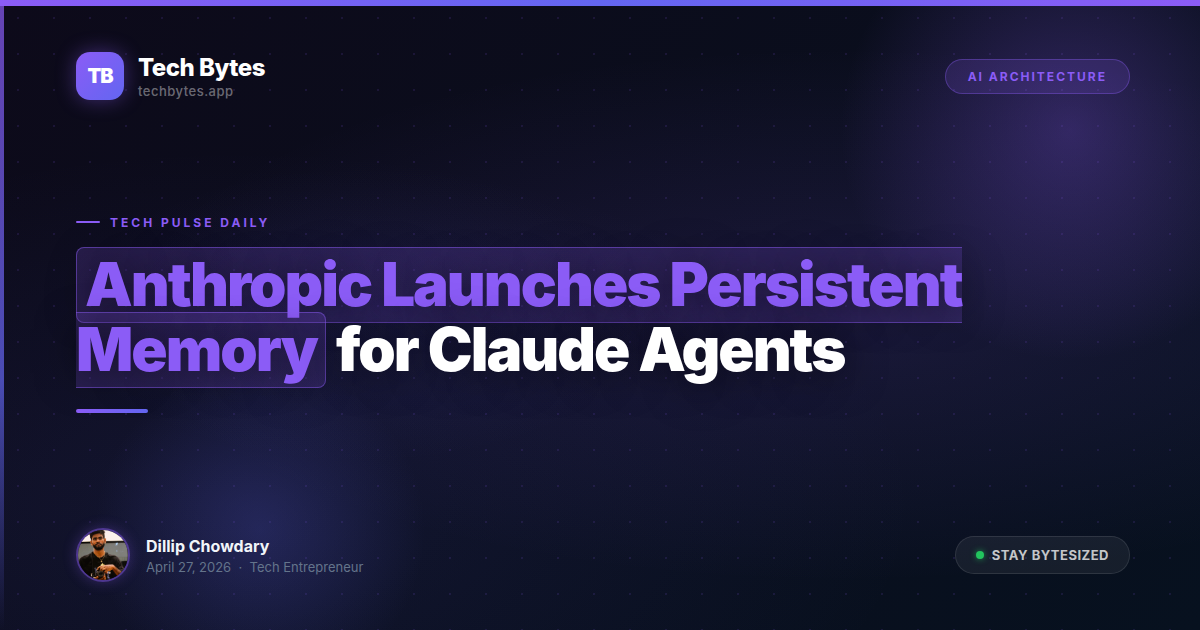 TB
Tech Bytes
techbytes.app

AI ARCHITECTURE

TECH PULSE DAILY

Anthropic Launches Persistent Memory for Claude Agents

Dillip Chowdary
April 27, 2026 · Tech Entrepreneur

STAY BYTESIZED